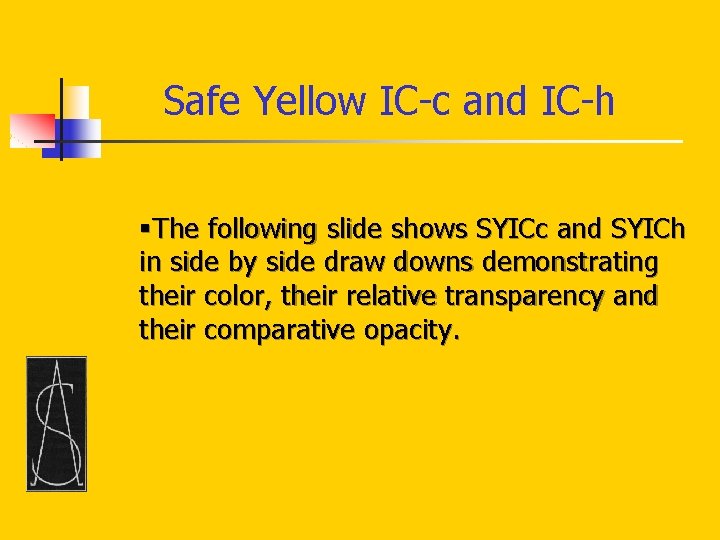 Safe Yellow IC-c and IC-h

▪The following slide shows SYICc and SYICh in side by side draw downs demonstrating their color, their relative transparency and their comparative opacity.

AS